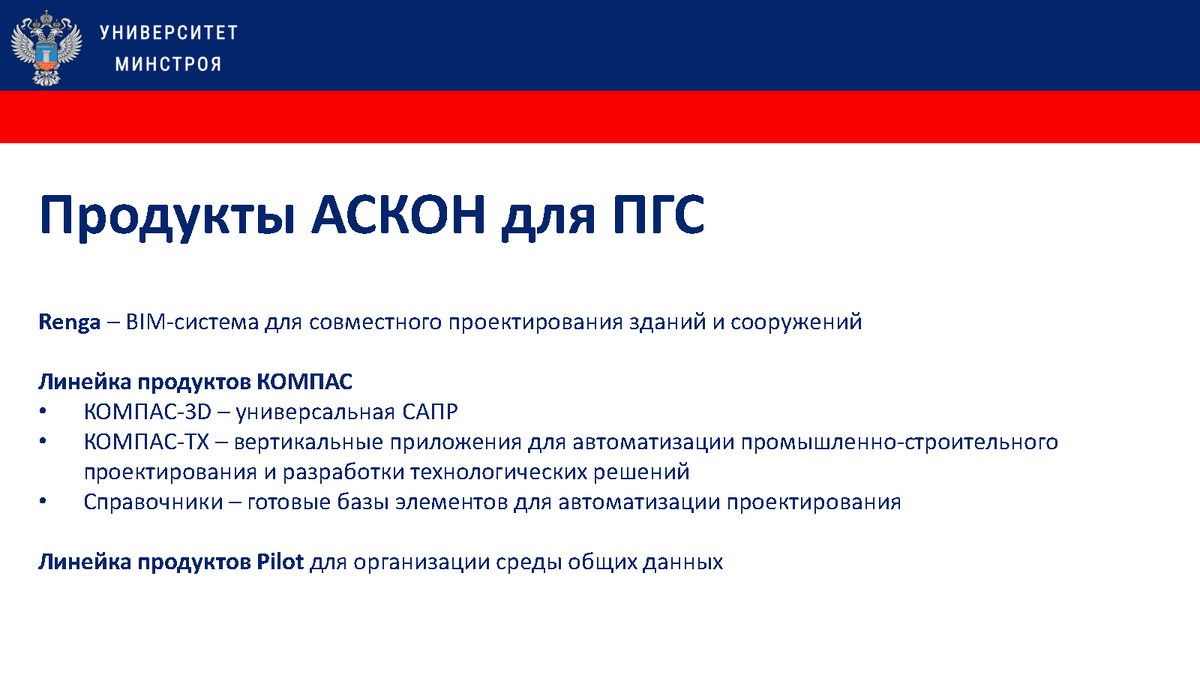 УНИВЕРСИТЕТ
МИНСТРОЯ

Продукты АСКОН для ПГС

Renga – BIM-система для совместного проектирования зданий и сооружений

Линейка продуктов КОМПАС
• КОМПАС-3D – универсальная САПР
• КОМПАС-ТХ – вертикальные приложения для автоматизации промышленно-строительного проектирования и разработки технологических решений
• Справочники – готовые базы элементов для автоматизации проектирования

Линейка продуктов Pilot для организации среды общих данных